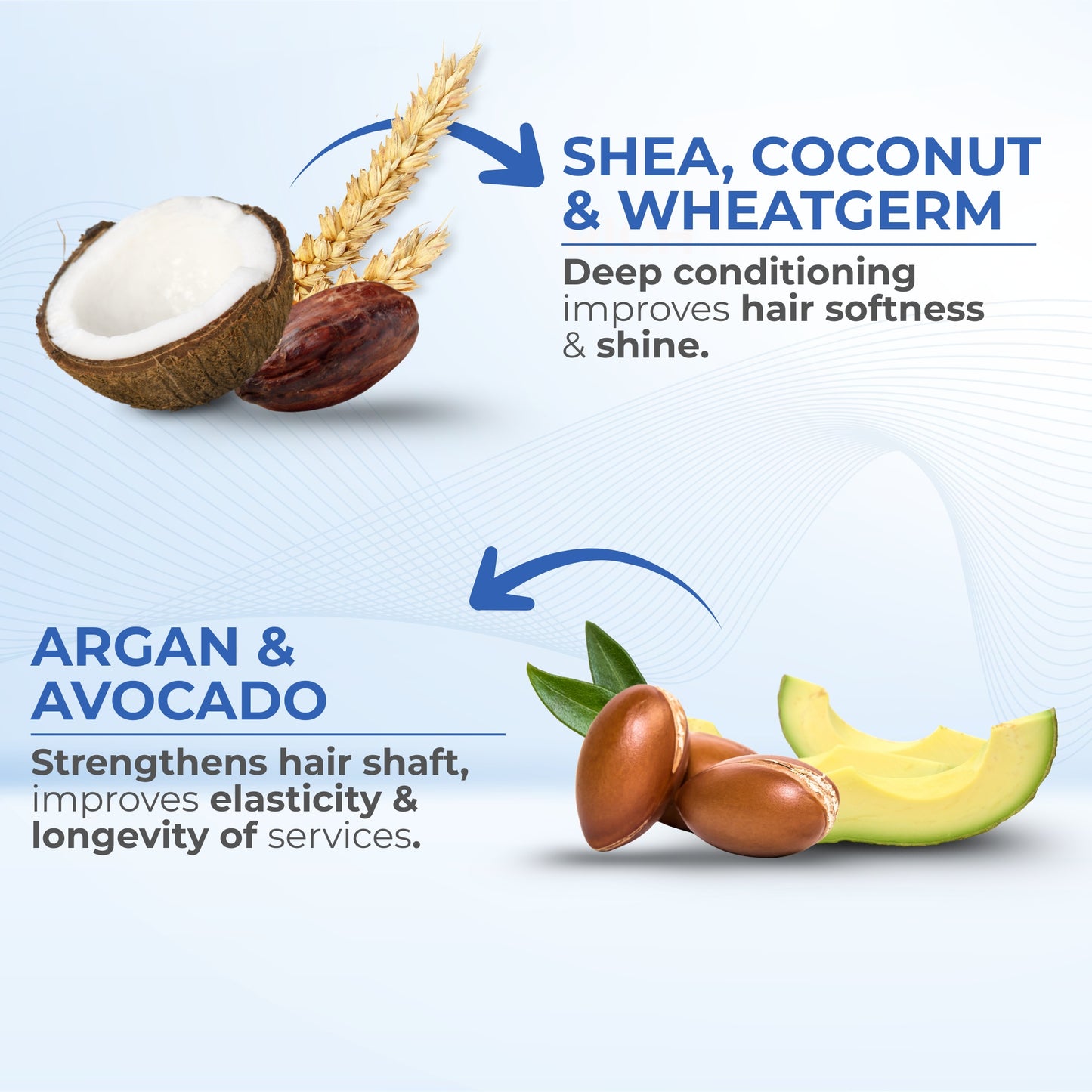 SHEA, COCONUT & WHEATGERM

Deep conditioning improves hair softness & shine.

ARGAN & AVOCADO

Strengthens hair shaft, improves elasticity & longevity of services.